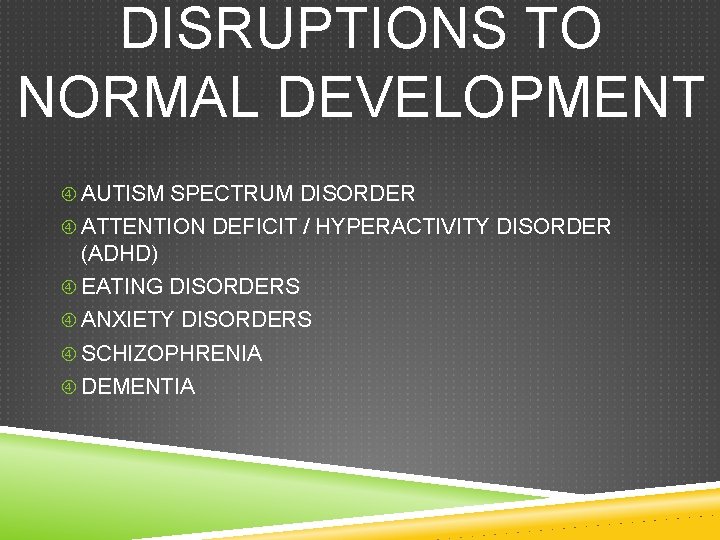 DISRUPTIONS TO NORMAL DEVELOPMENT

④ AUTISM SPECTRUM DISORDER
④ ATTENTION DEFICIT / HYPERACTIVITY DISORDER (ADHD)
④ EATING DISORDERS
④ ANXIETY DISORDERS
④ SCHIZOPHRENIA
④ DEMENTIA